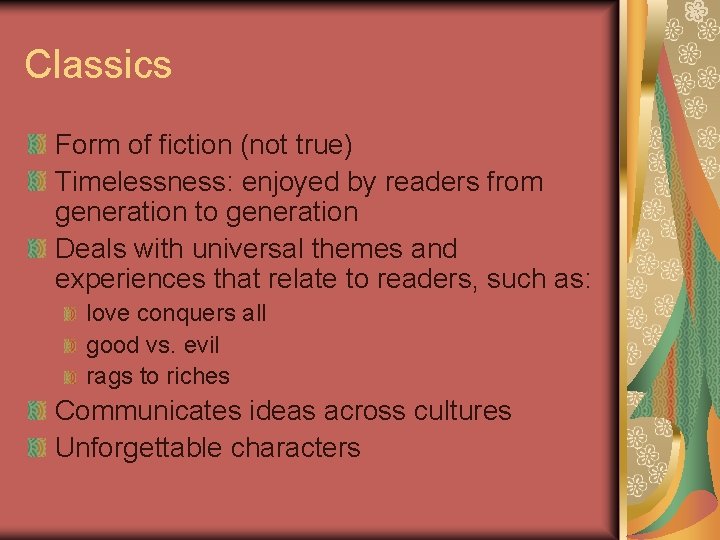 Classics

Form of fiction (not true)
Timelessness: enjoyed by readers from generation to generation
Deals with universal themes and experiences that relate to readers, such as:
love conquers all
good vs. evil
rags to riches
Communicates ideas across cultures
Unforgettable characters